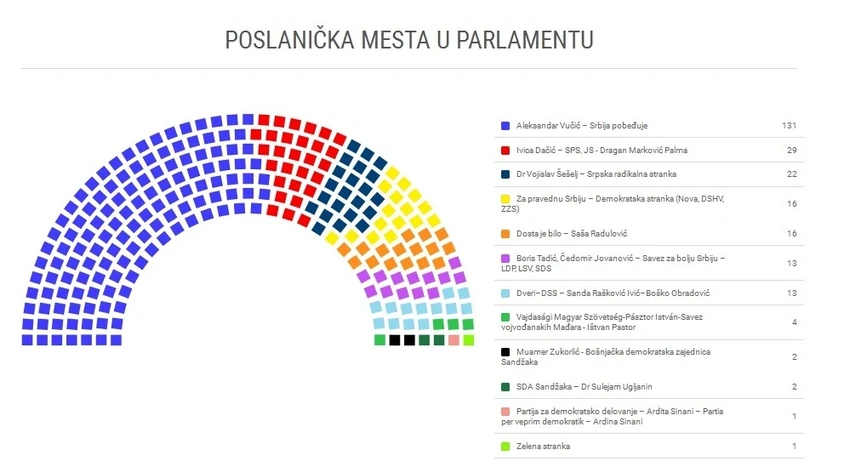 POSLANIČKA MESTA U PARLAMENTU

| | |
|---|---|
| Aleksandar Vučić – Srbija pobeđuje | 131 |
| Ivica Dačić – SPS, JS - Dragan Marković Palma | 29 |
| Dr Vojislav Šešelj – Srpska radikalna stranka | 22 |
| Za pravednu Srbiju – Demokratska stranka (Nova, DSHV, ZZS) | 16 |
| Dosta je bilo – Saša Radulović | 16 |
| Boris Tadić, Čedomir Jovanović – Savez za bolju Srbiju – LDP, LSV, SDS | 13 |
| Dveri–DSS – Sanda Rašković Ivić–Boško Obradović | 13 |
| Vajdasági Magyar Szövetség-Pásztor István-Savez vojvođanskih Mađara - Ištvan Pastor | 4 |
| Muamer Zukorlić - Bošnjačka demokratska zajednica Sandžaka | 2 |
| SDA Sandžaka – Dr Sulejam Ugljanin | 2 |
| Partija za demokratsko delovanje – Ardita Sinani – Partia per veprim demokratik – Ardina Sinani | 1 |
| Zelena stranka | 1 |